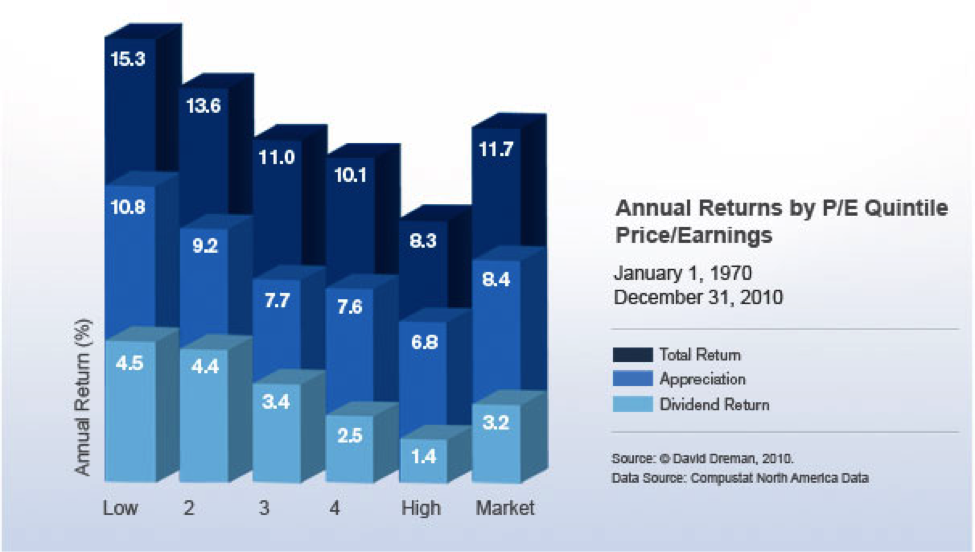 Annual Return (%)

15.3
10.8
4.5
Low

13.6
9.2
4.4
2

11.0
7.7
3.4
3

10.1
7.6
2.5
4

8.3
6.8
1.4
High

11.7
8.4
3.2
Market

Annual Returns by P/E Quintile
Price/Earnings

January 1, 1970
December 31, 2010

Total Return
Appreciation
Dividend Return

Source: © David Dreman, 2010.
Data Source: Compustat North America Data